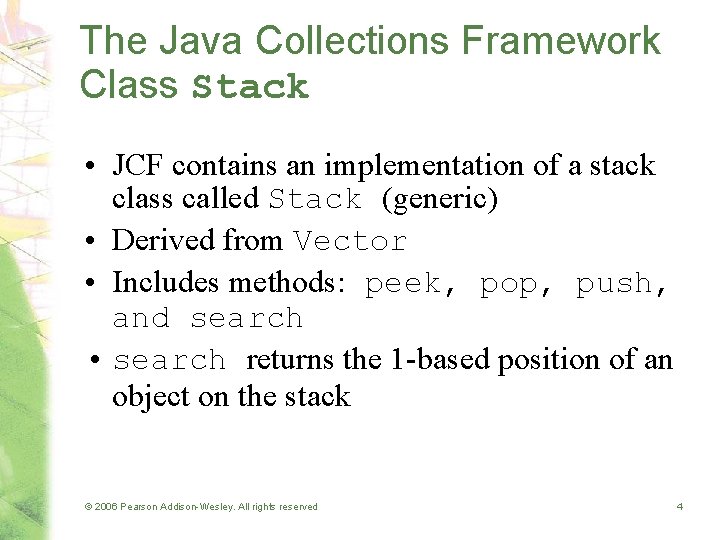 The Java Collections Framework Class Stack

• JCF contains an implementation of a stack class called Stack (generic)
• Derived from Vector
• Includes methods: peek, pop, push, and search
• search returns the 1-based position of an object on the stack

© 2006 Pearson Addison-Wesley. All rights reserved

4